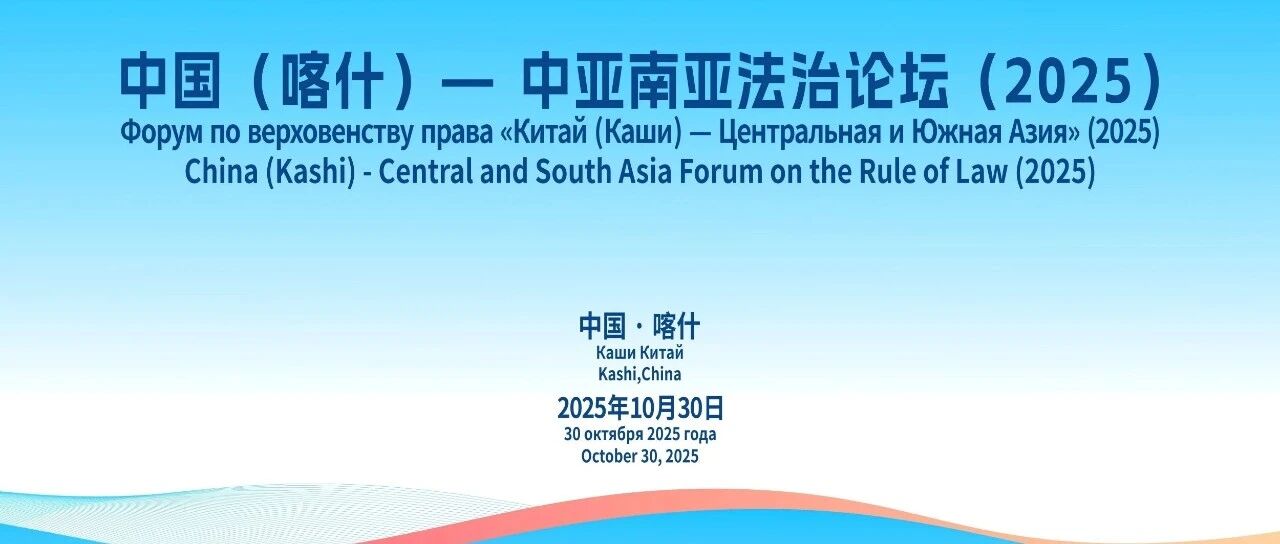 中国（喀什）— 中亚南亚法治论坛（2025）
Форум по верховенству права «Китай (Каши) — Центральная и Южная Азия» (2025)
China (Kashi) - Central and South Asia Forum on the Rule of Law (2025)

中国 · 喀什
Каши Китай
Kashi,China

2025年10月30日
30 октября 2025 года
October 30, 2025